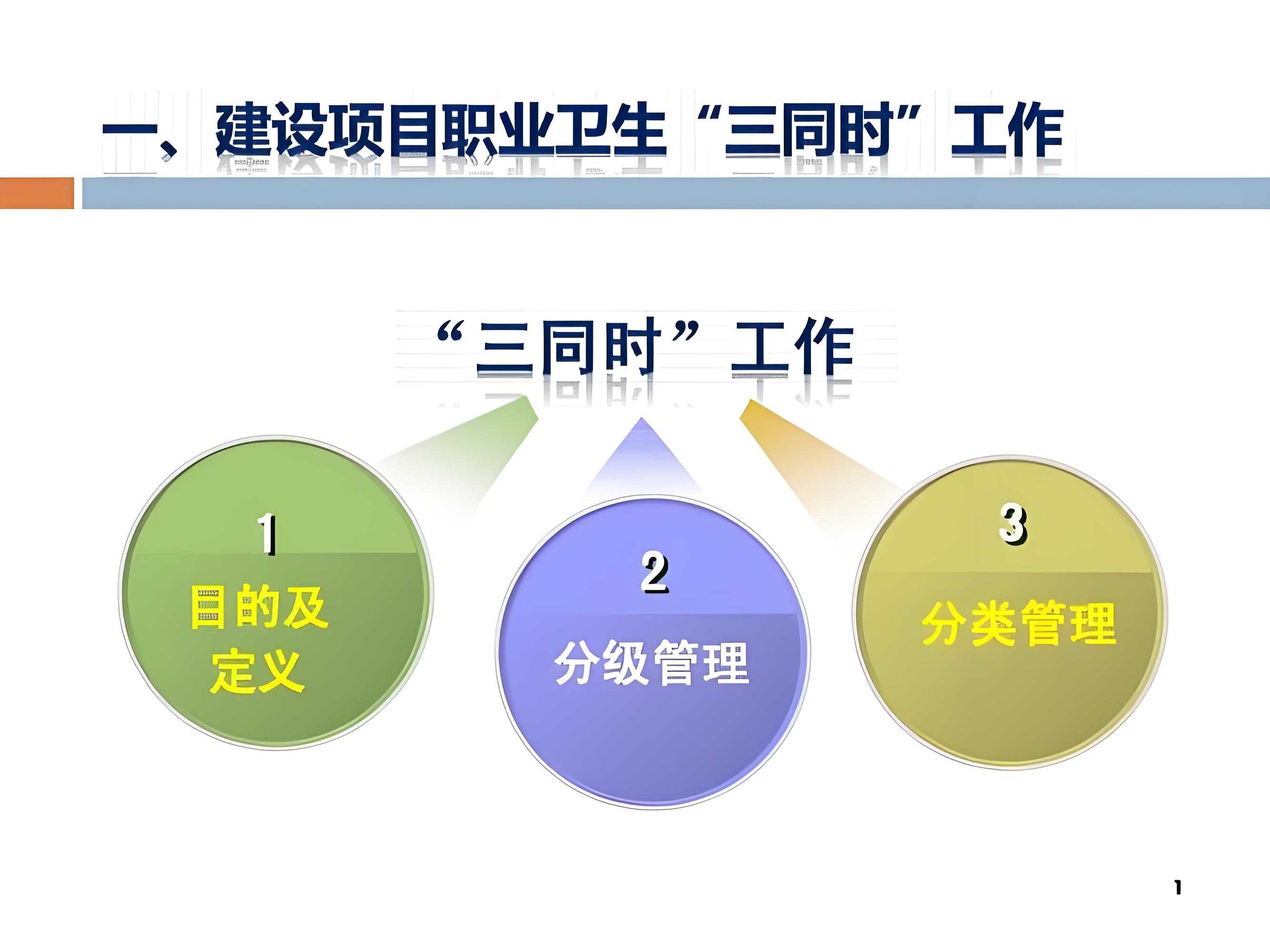 一、建设项目职业卫生“三同时”工作

“三同时”工作

1
目的及定义

2
分级管理

3
分类管理

1